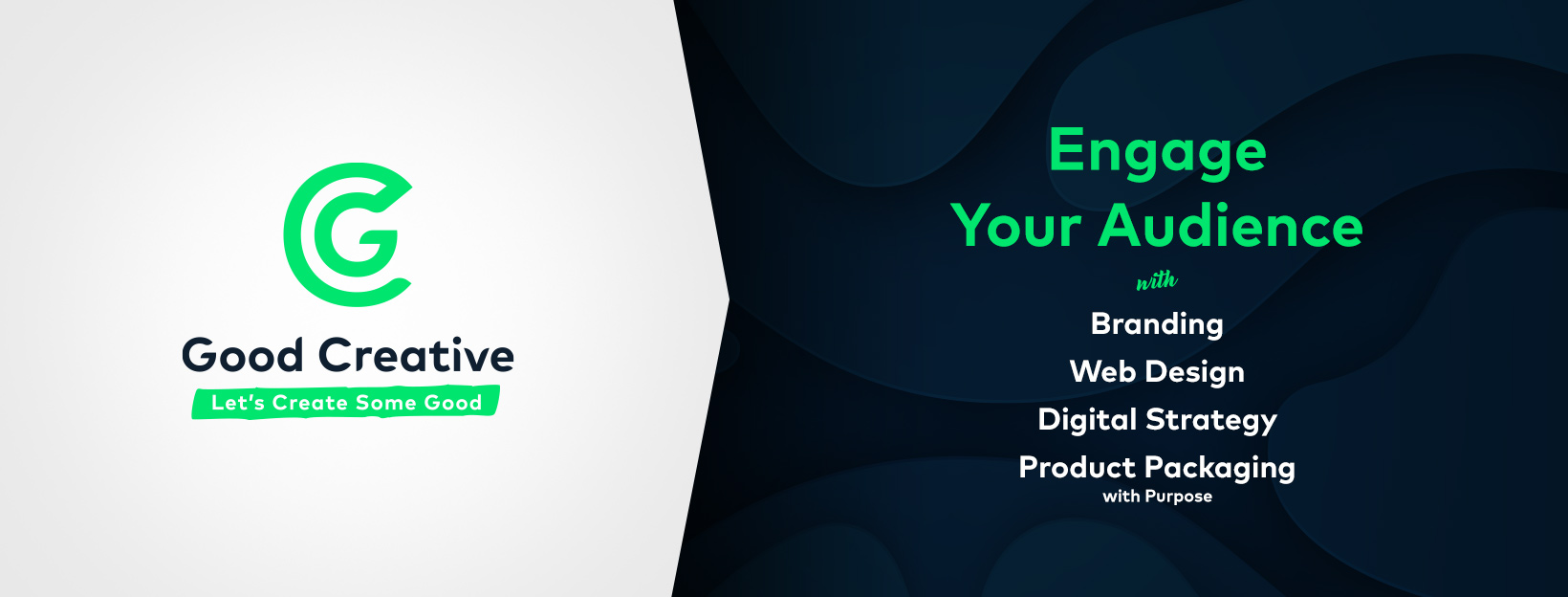 Good Creative
Let's Create Some Good

Engage
Your Audience
with
Branding
Web Design
Digital Strategy
Product Packaging
with Purpose